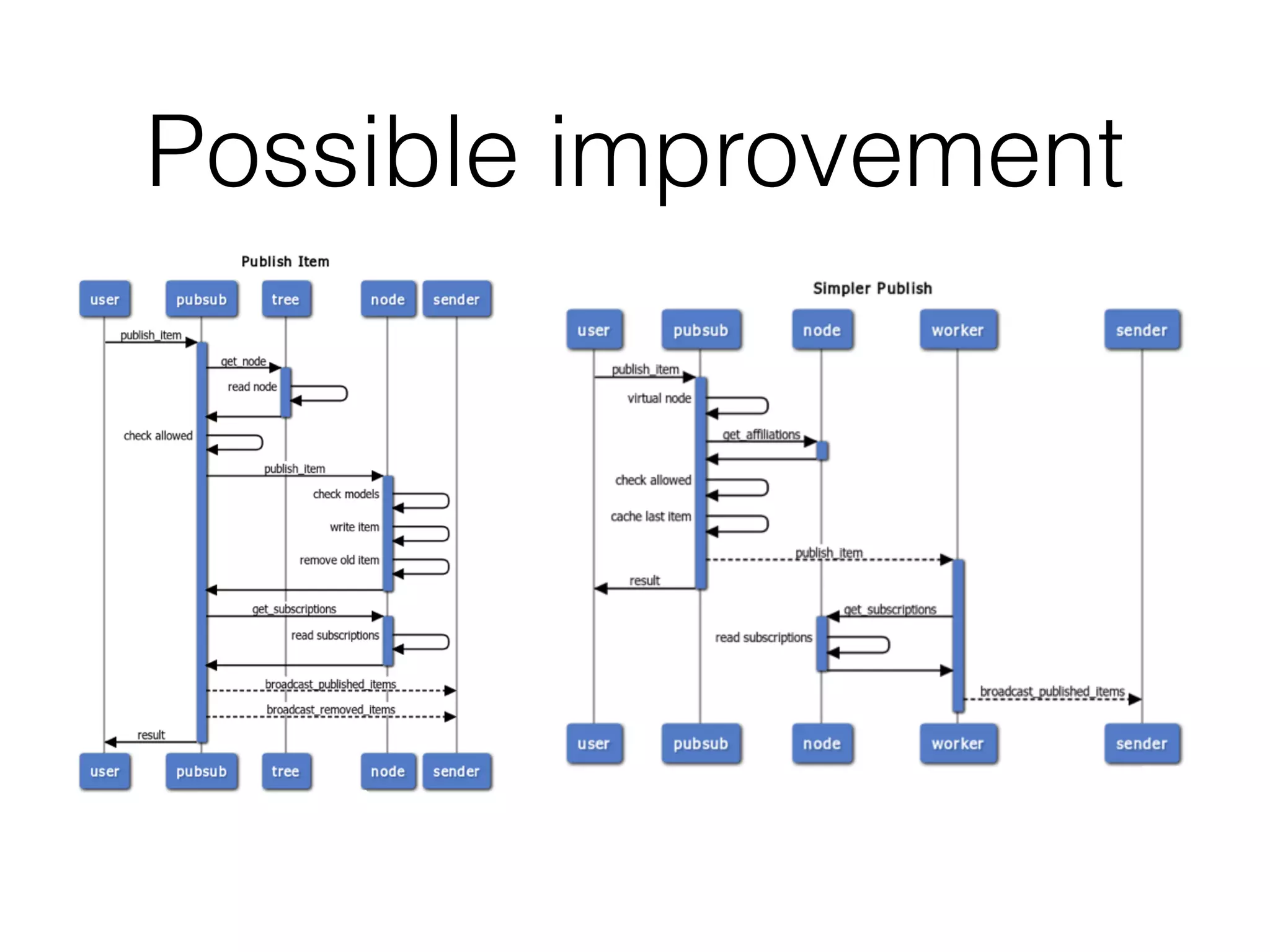 Possible improvement

Publish Item

user pubsub tree node sender

publish_item
get_node
read node
check allowed
publish_item
check models
write item
remove old item
get_subscriptions
read subscriptions
broadcast_published_items
broadcast_removed_items
result

user pubsub tree node sender

Simpler Publish

user pubsub node worker sender

publish_item
virtual node
get_affiliations
check allowed
cache last item
publish_item
result
get_subscriptions
read subscriptions
broadcast_published_items

user pubsub node worker sender